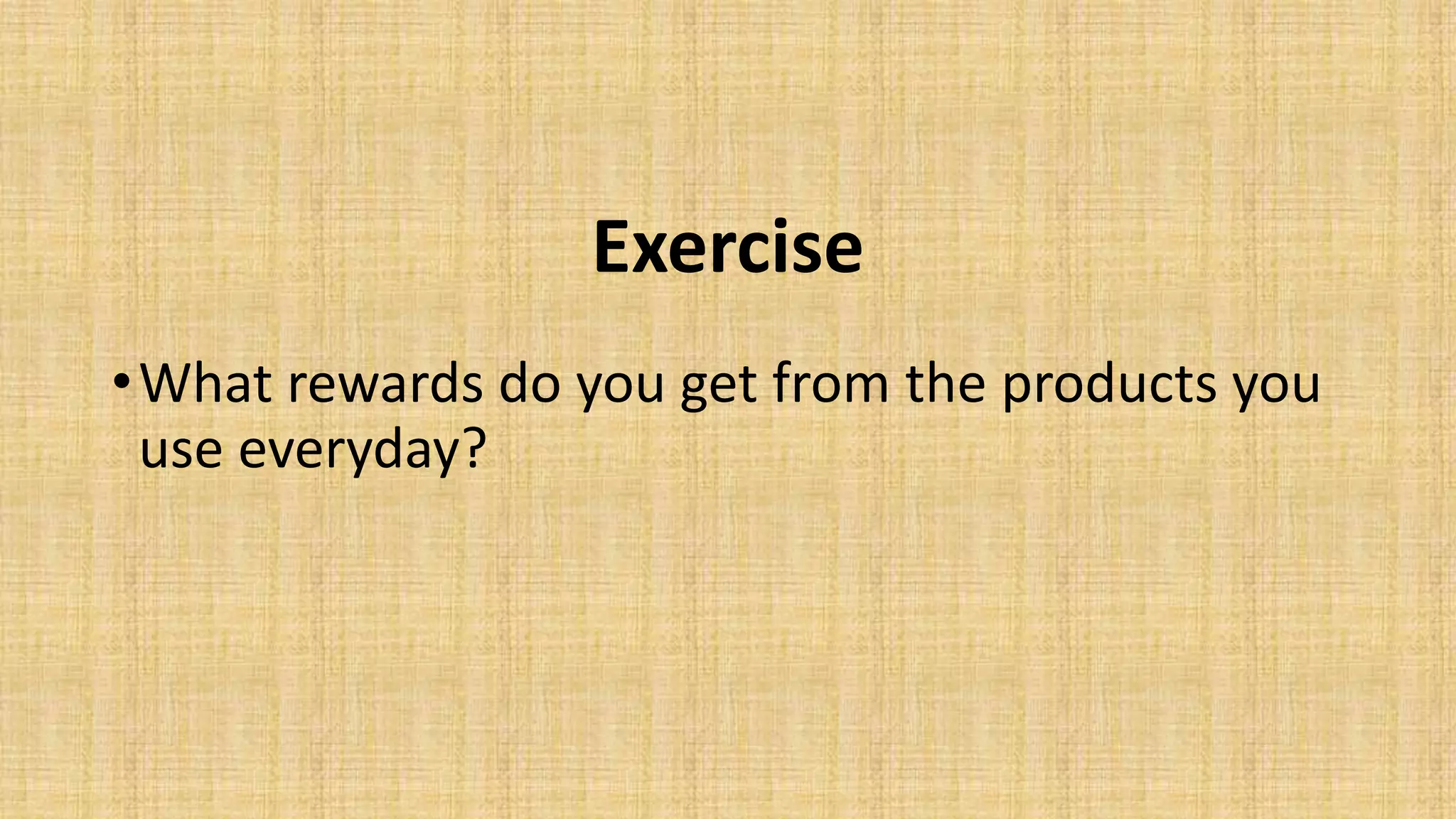 Exercise

• What rewards do you get from the products you use everyday?